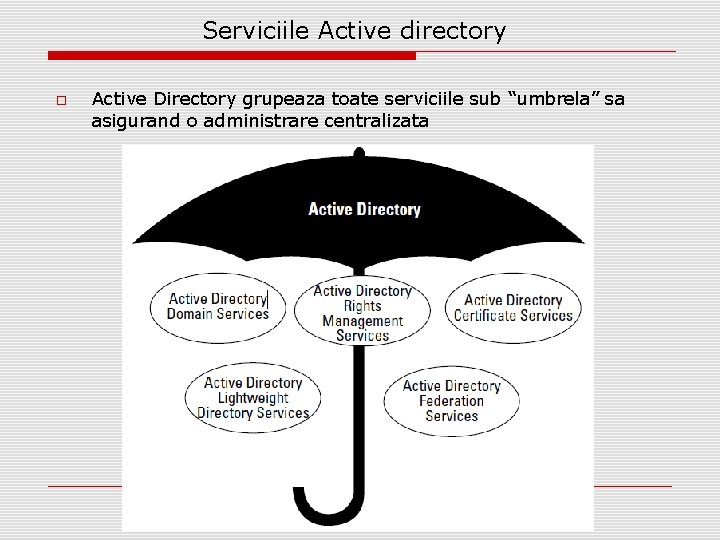 Serviciile Active directory

Active Directory grupeaza toate serviciile sub “umbrela” sa asigurand o administrare centralizata

Active Directory

Active Directory Domain Services

Active Directory Rights Management Services

Active Directory Certificate Services

Active Directory Lightweight Directory Services

Active Directory Federation Services